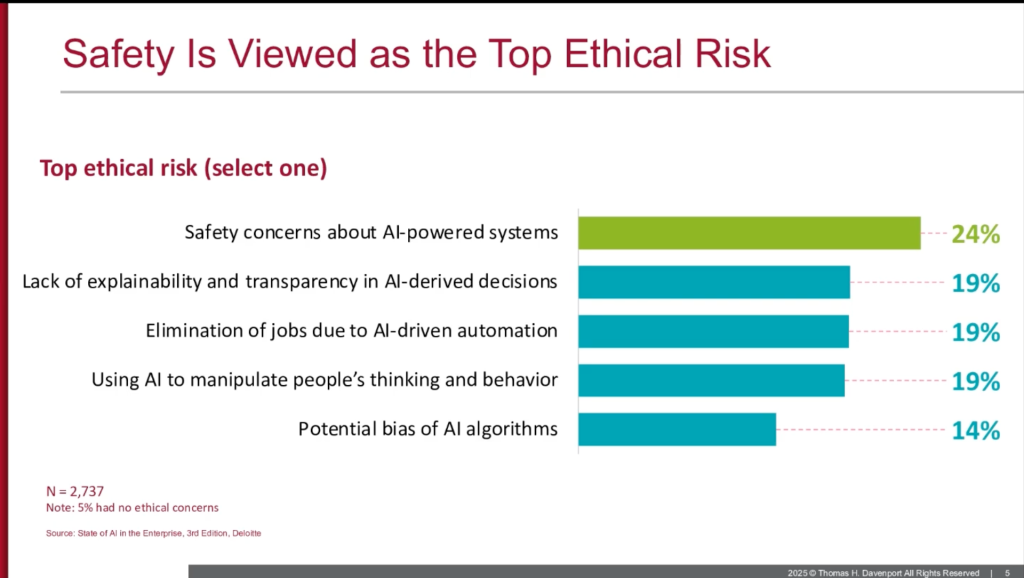 Safety Is Viewed as the Top Ethical Risk

Top ethical risk (select one)

Safety concerns about AI-powered systems 24%

Lack of explainability and transparency in AI-derived decisions 19%

Elimination of jobs due to AI-driven automation 19%

Using AI to manipulate people's thinking and behavior 19%

Potential bias of AI algorithms 14%

N = 2,737
Note: 5% had no ethical concerns

Source: State of AI in the Enterprise, 3rd Edition, Deloitte

2025 © Thomas H. Davenport All Rights Reserved | 5